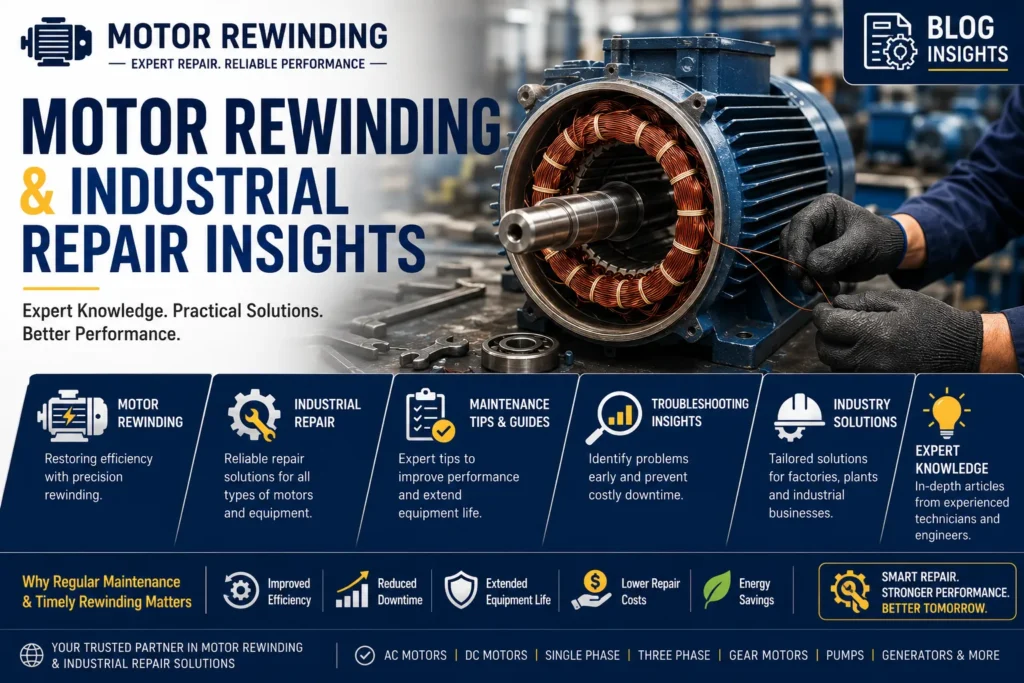 MOTOR REWINDING
EXPERT REPAIR. RELIABLE PERFORMANCE

BLOG INSIGHTS

MOTOR REWINDING & INDUSTRIAL REPAIR INSIGHTS

Expert Knowledge. Practical Solutions. Better Performance.

MOTOR REWINDING
Restoring efficiency with precision rewinding.

INDUSTRIAL REPAIR
Reliable repair solutions for all types of motors and equipment.

MAINTENANCE TIPS & GUIDES
Expert tips to improve performance and extend equipment life.

TROUBLESHOOTING INSIGHTS
Identify problems early and prevent costly downtime.

INDUSTRY SOLUTIONS
Tailored solutions for factories, plants and industrial businesses.

EXPERT KNOWLEDGE
In-depth articles from experienced technicians and engineers.

Why Regular Maintenance & Timely Rewinding Matters

Improved Efficiency

Reduced Downtime

Extended Equipment Life

Lower Repair Costs

Energy Savings

SMART REPAIR. STRONGER PERFORMANCE. BETTER TOMORROW.

YOUR TRUSTED PARTNER IN MOTOR REWINDING & INDUSTRIAL REPAIR SOLUTIONS

AC MOTORS | DC MOTORS | SINGLE PHASE | THREE PHASE | GEAR MOTORS | PUMPS | GENERATORS & MORE